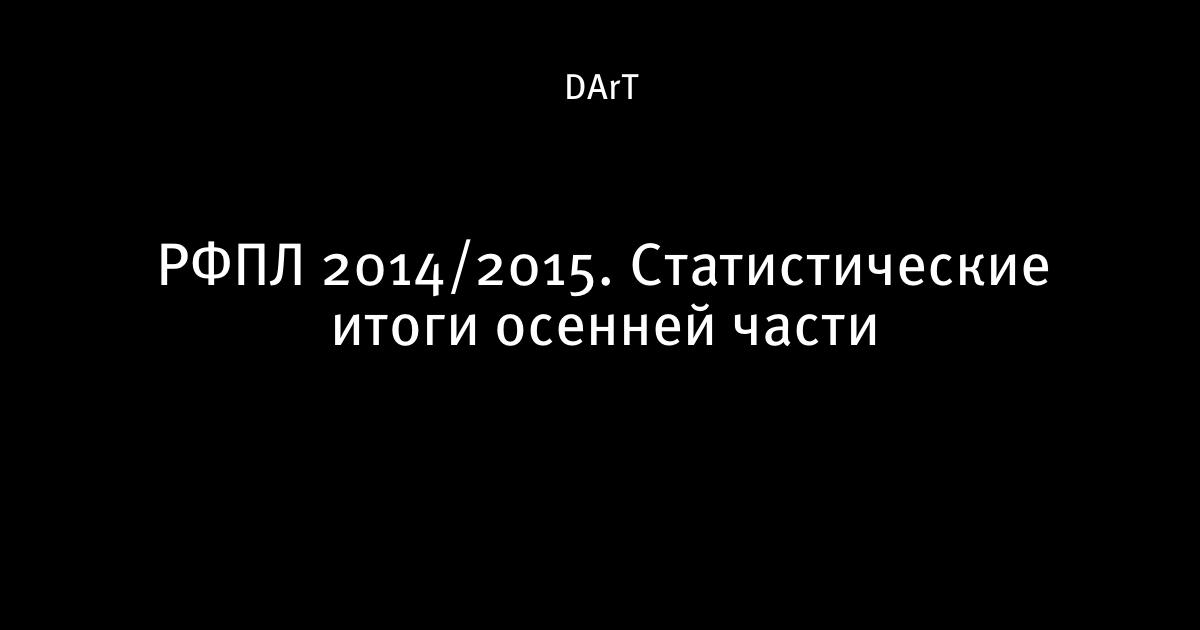 DArT

РФПЛ 2014/2015. Статистические итоги осенней части